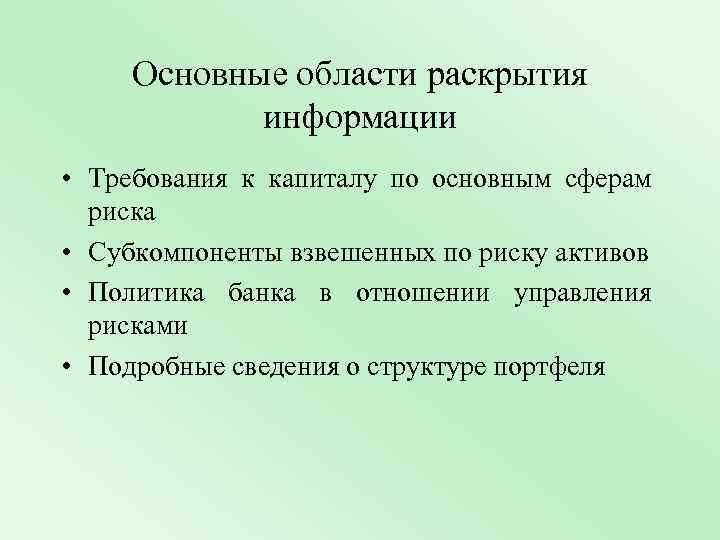 Основные области раскрытия информации

• Требования к капиталу по основным сферам риска
• Субкомпоненты взвешенных по риску активов
• Политика банка в отношении управления рисками
• Подробные сведения о структуре портфеля